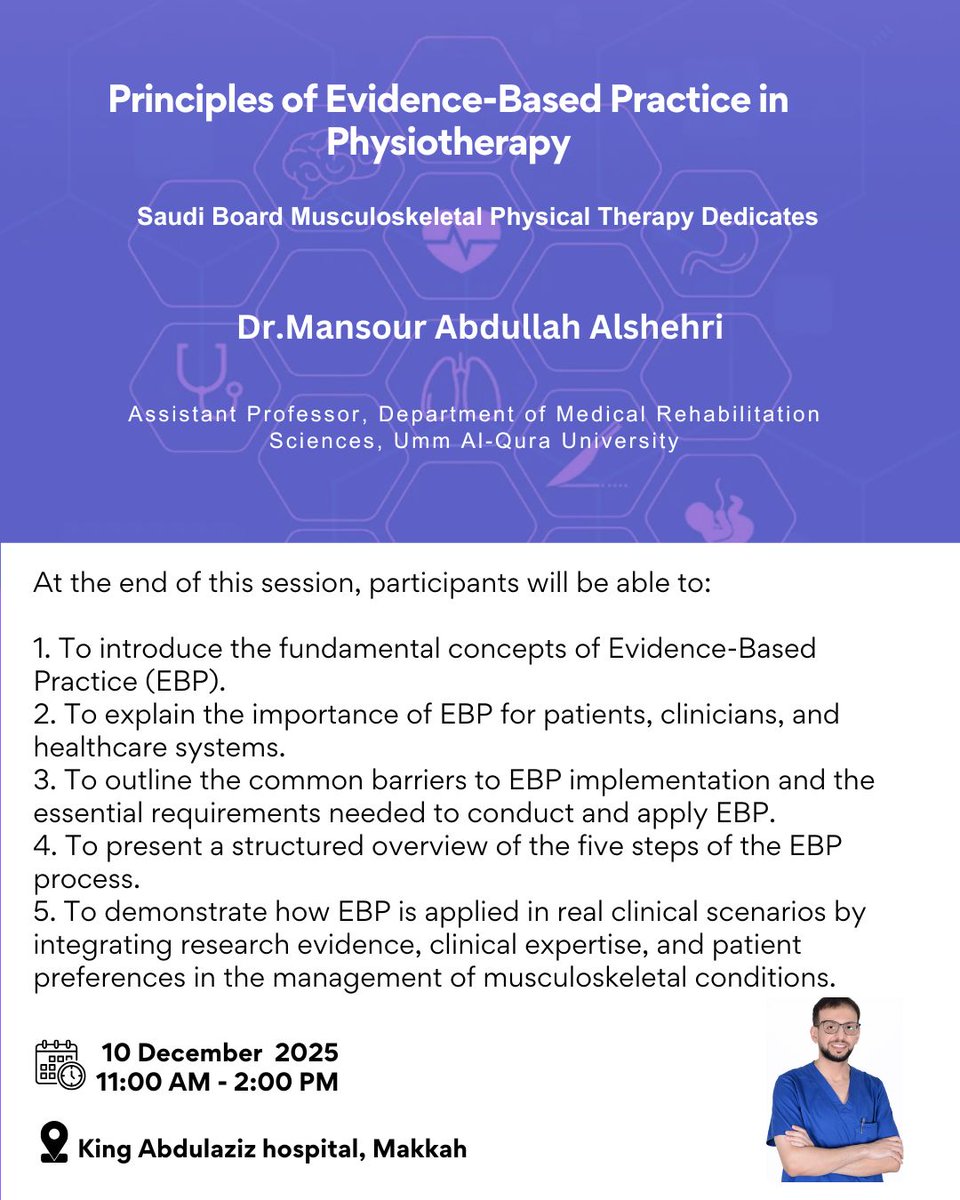 Principles of Evidence-Based Practice in Physiotherapy

Saudi Board Musculoskeletal Physical Therapy Dedicates

Dr.Mansour Abdullah Alshehri

Assistant Professor, Department of Medical Rehabilitation Sciences, Umm Al-Qura University

At the end of this session, participants will be able to:

1. To introduce the fundamental concepts of Evidence-Based Practice (EBP).
2. To explain the importance of EBP for patients, clinicians, and healthcare systems.
3. To outline the common barriers to EBP implementation and the essential requirements needed to conduct and apply EBP.
4. To present a structured overview of the five steps of the EBP process.
5. To demonstrate how EBP is applied in real clinical scenarios by integrating research evidence, clinical expertise, and patient preferences in the management of musculoskeletal conditions.

10 December 2025
11:00 AM - 2:00 PM

King Abdulaziz hospital, Makkah